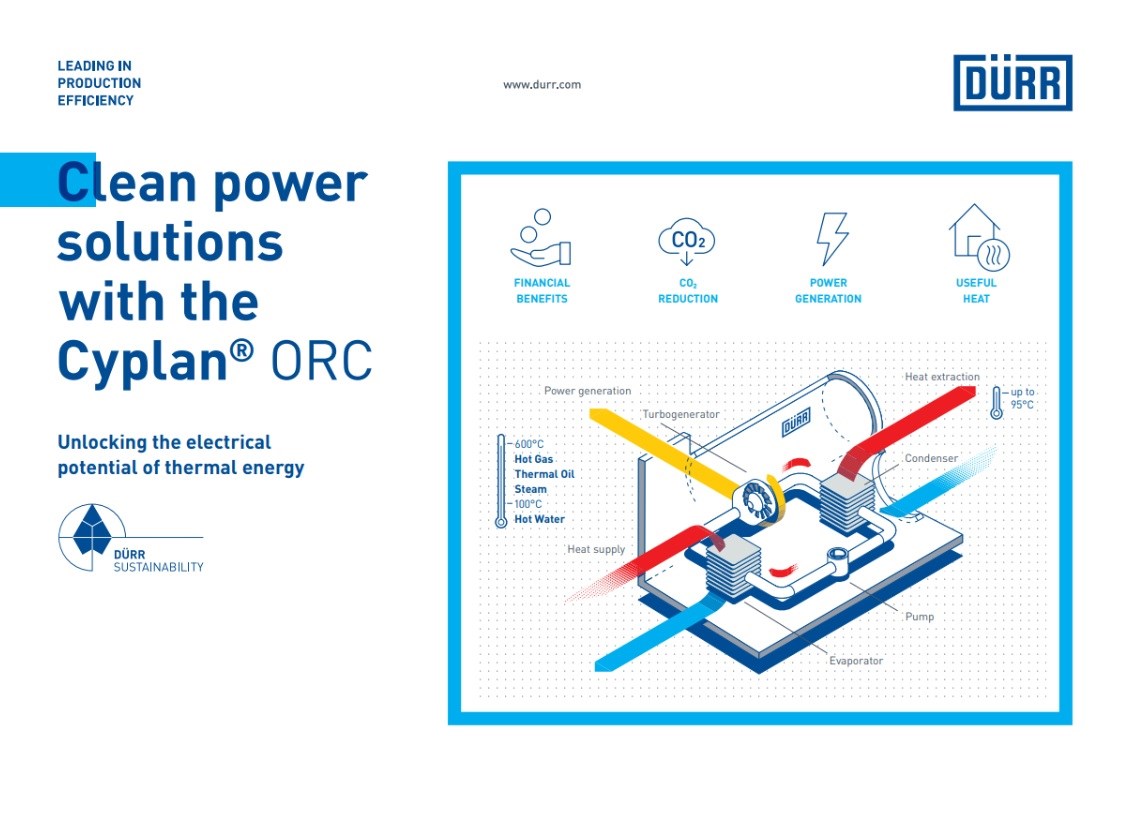 LEADING IN PRODUCTION EFFICIENCY

www.durr.com

DÜRR

Clean power solutions with the Cyplan® ORC

Unlocking the electrical potential of thermal energy

DÜRR SUSTAINABILITY

$CO_2$

FINANCIAL BENEFITS

$CO_2$ REDUCTION

POWER GENERATION

USEFUL HEAT

Power generation

Turbogenerator

DÜRR

Heat extraction

up to 95°C

600°C
Hot Gas
Thermal Oil
Steam
100°C
Hot Water

Condenser

Heat supply

Pump

Evaporator